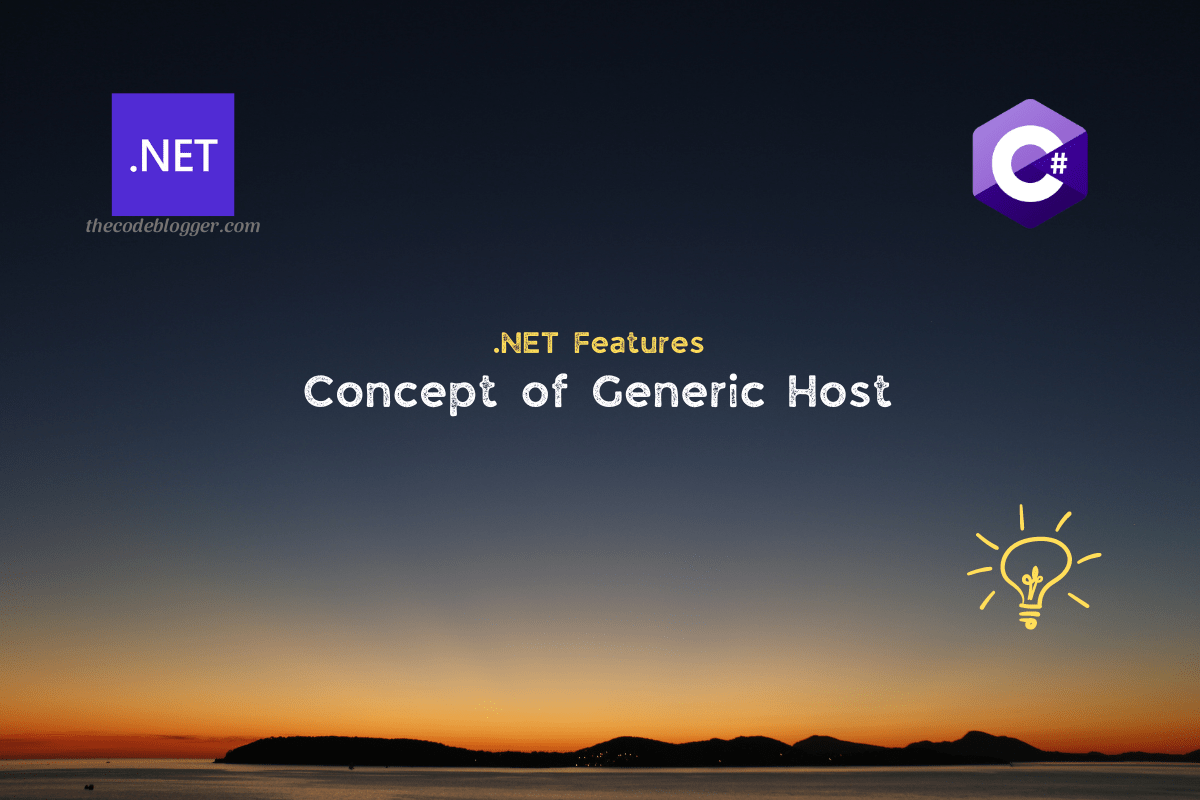 .NET

thecodeblogger.com

C#

.NET Features

Concept of Generic Host